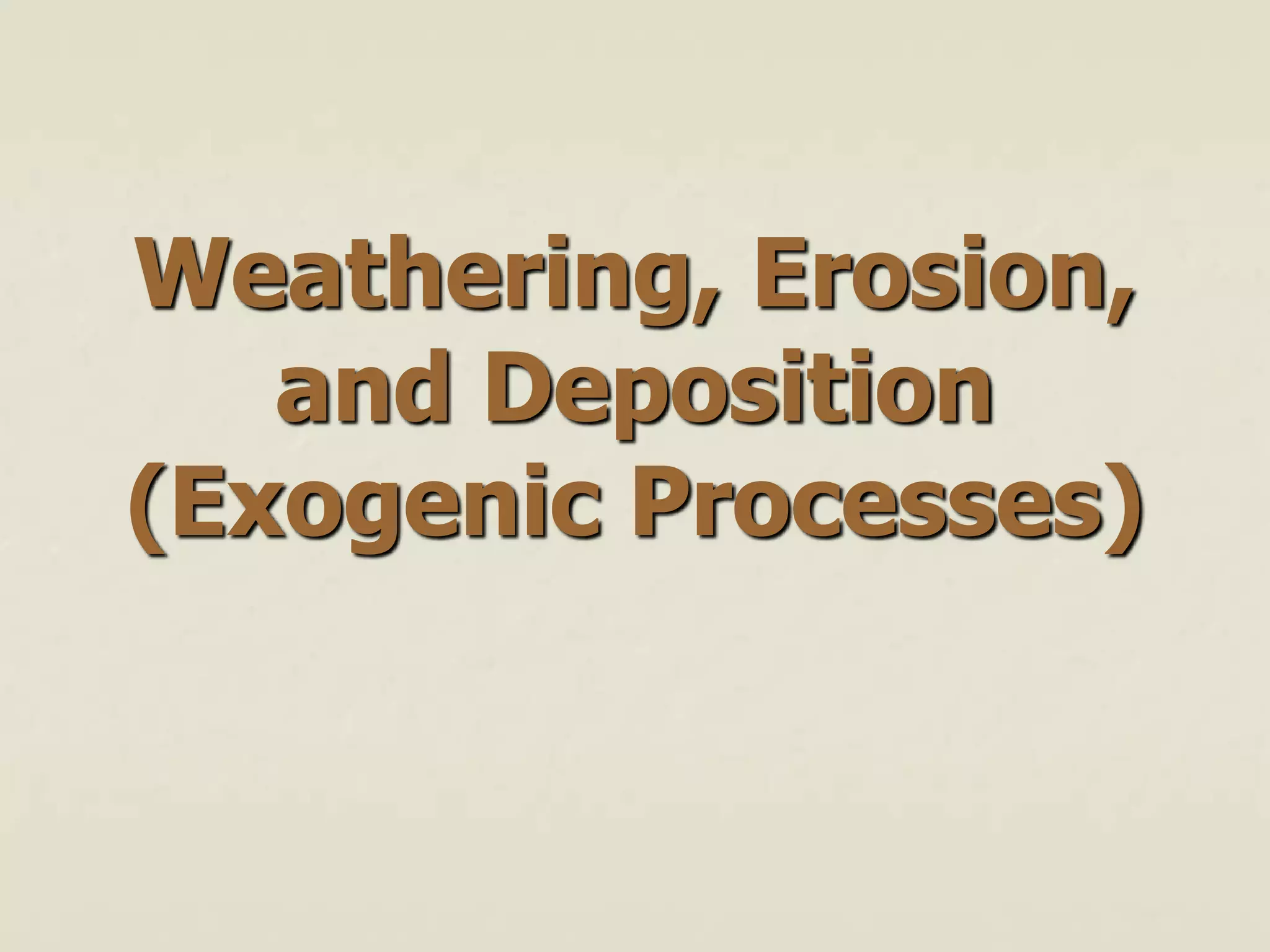 Weathering, Erosion, and Deposition (Exogenic Processes)